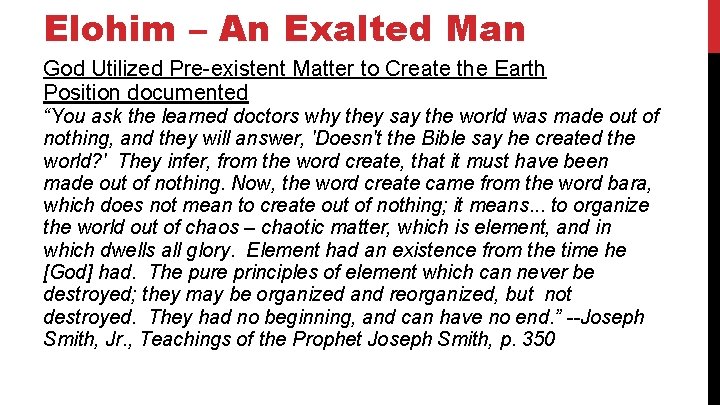 Elohim – An Exalted Man

God Utilized Pre-existent Matter to Create the Earth
Position documented

“You ask the learned doctors why they say the world was made out of nothing, and they will answer, 'Doesn't the Bible say he created the world?' They infer, from the word create, that it must have been made out of nothing. Now, the word create came from the word bara, which does not mean to create out of nothing; it means... to organize the world out of chaos – chaotic matter, which is element, and in which dwells all glory. Element had an existence from the time he [God] had. The pure principles of element which can never be destroyed; they may be organized and reorganized, but not destroyed. They had no beginning, and can have no end.” --Joseph Smith, Jr., Teachings of the Prophet Joseph Smith, p. 350